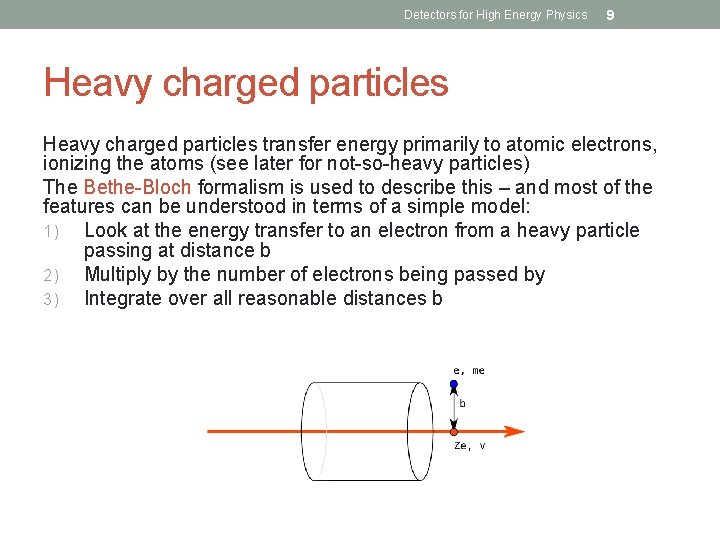 Detectors for High Energy Physics 9

Heavy charged particles

Heavy charged particles transfer energy primarily to atomic electrons, ionizing the atoms (see later for not-so-heavy particles)

The Bethe-Bloch formalism is used to describe this – and most of the features can be understood in terms of a simple model:

1) Look at the energy transfer to an electron from a heavy particle passing at distance b
2) Multiply by the number of electrons being passed by
3) Integrate over all reasonable distances b

e, me
b
Ze, v